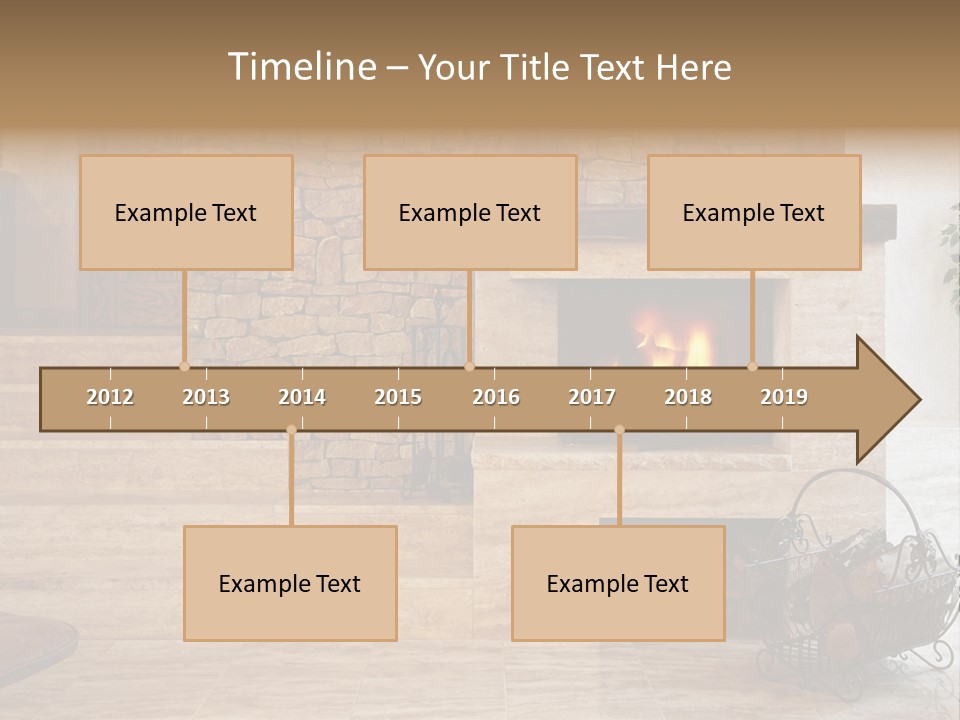 Timeline – Your Title Text Here

Example Text

Example Text

Example Text

2012
2013
2014
2015
2016
2017
2018
2019

Example Text

Example Text